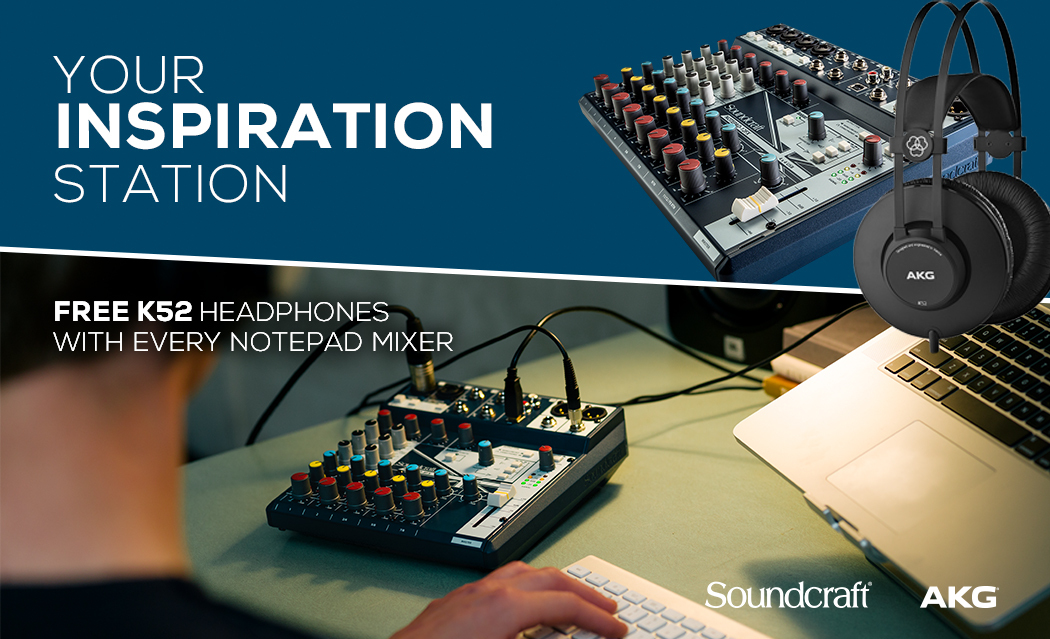 YOUR
INSPIRATION
STATION

FREE K52 HEADPHONES
WITH EVERY NOTEPAD MIXER

AKG

Soundcraft

AKG